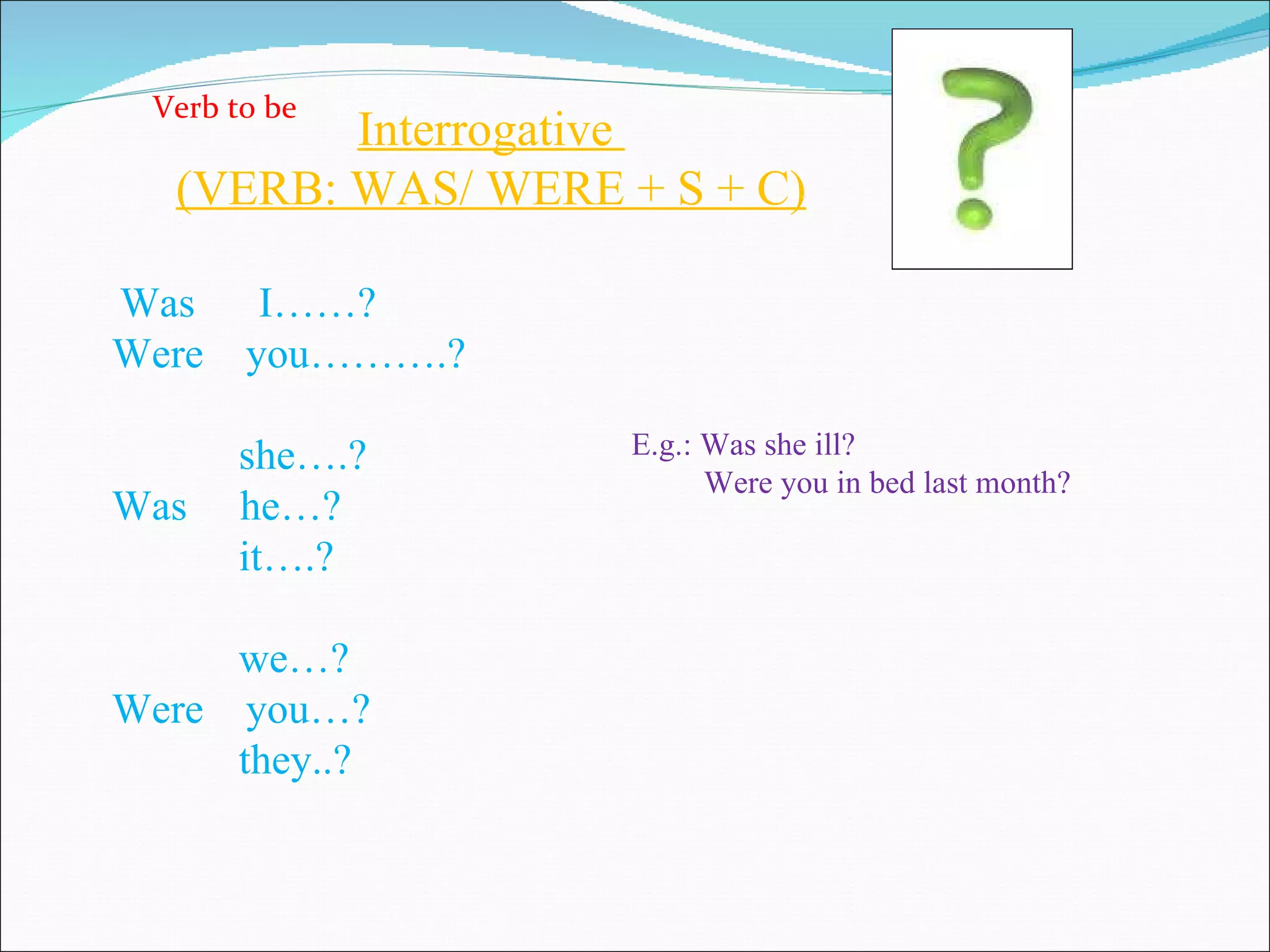 Verb to be

Interrogative
(VERB: WAS/ WERE + S + C)

Was I……?
Were you……….?

she….?
Was he…?
it….?

we…?
Were you…?
they..?

E.g.: Was she ill?
Were you in bed last month?